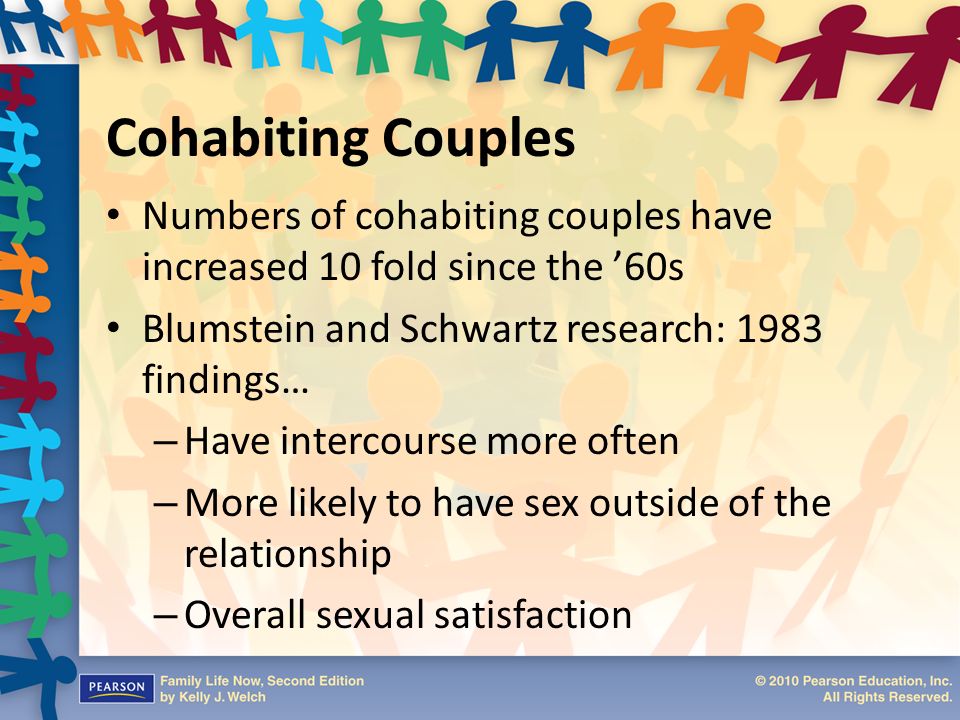 Cohabiting Couples

• Numbers of cohabiting couples have increased 10 fold since the ’60s
• Blumstein and Schwartz research: 1983 findings…
– Have intercourse more often
– More likely to have sex outside of the relationship
– Overall sexual satisfaction

PEARSON Family Life Now, Second Edition by Kelly J. Welch

© 2010 Pearson Education, Inc. All Rights Reserved.